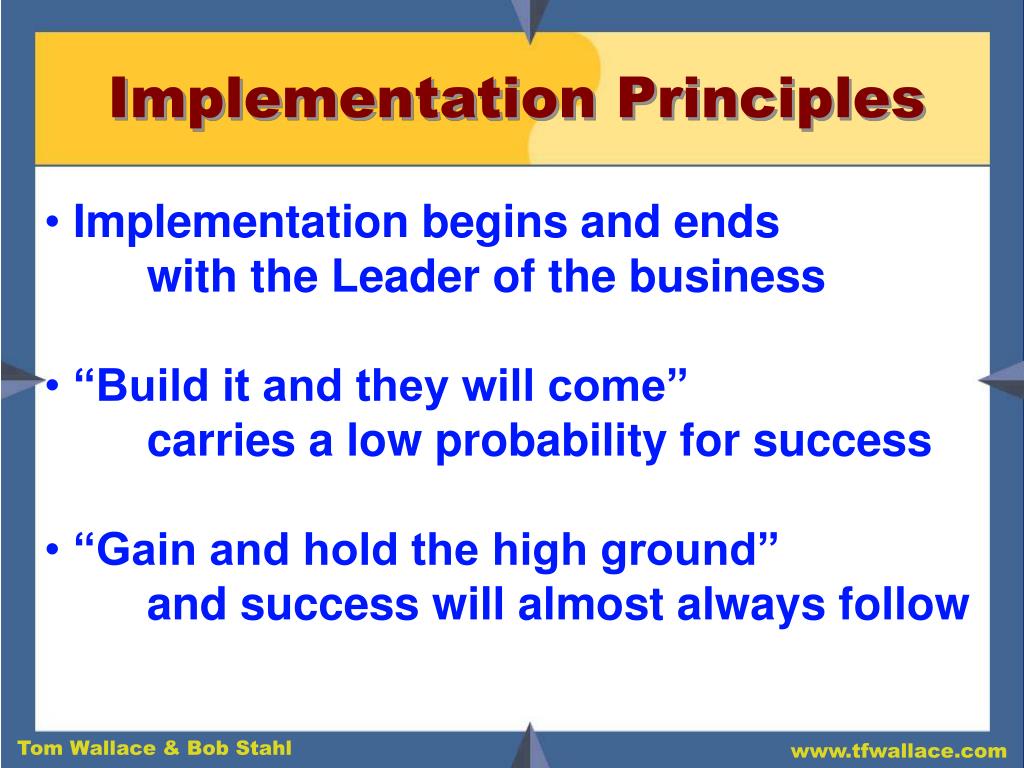 Implementation Principles

• Implementation begins and ends with the Leader of the business

• “Build it and they will come” carries a low probability for success

• “Gain and hold the high ground” and success will almost always follow

Tom Wallace & Bob Stahl

www.tfwallace.com